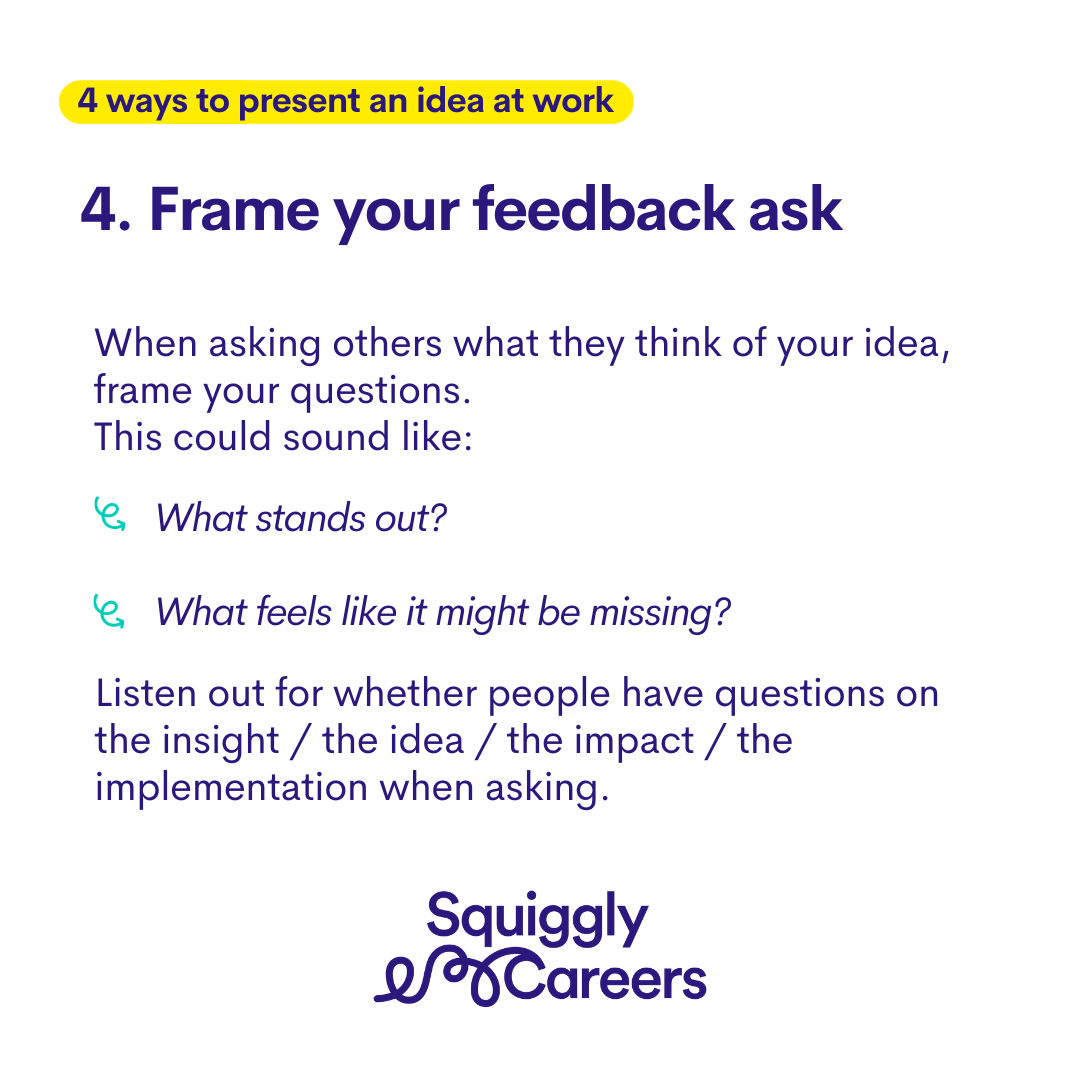 4 ways to present an idea at work

4. Frame your feedback ask

When asking others what they think of your idea, frame your questions.
This could sound like:

What stands out?

What feels like it might be missing?

Listen out for whether people have questions on the insight / the idea / the impact / the implementation when asking.

Squiggly Careers